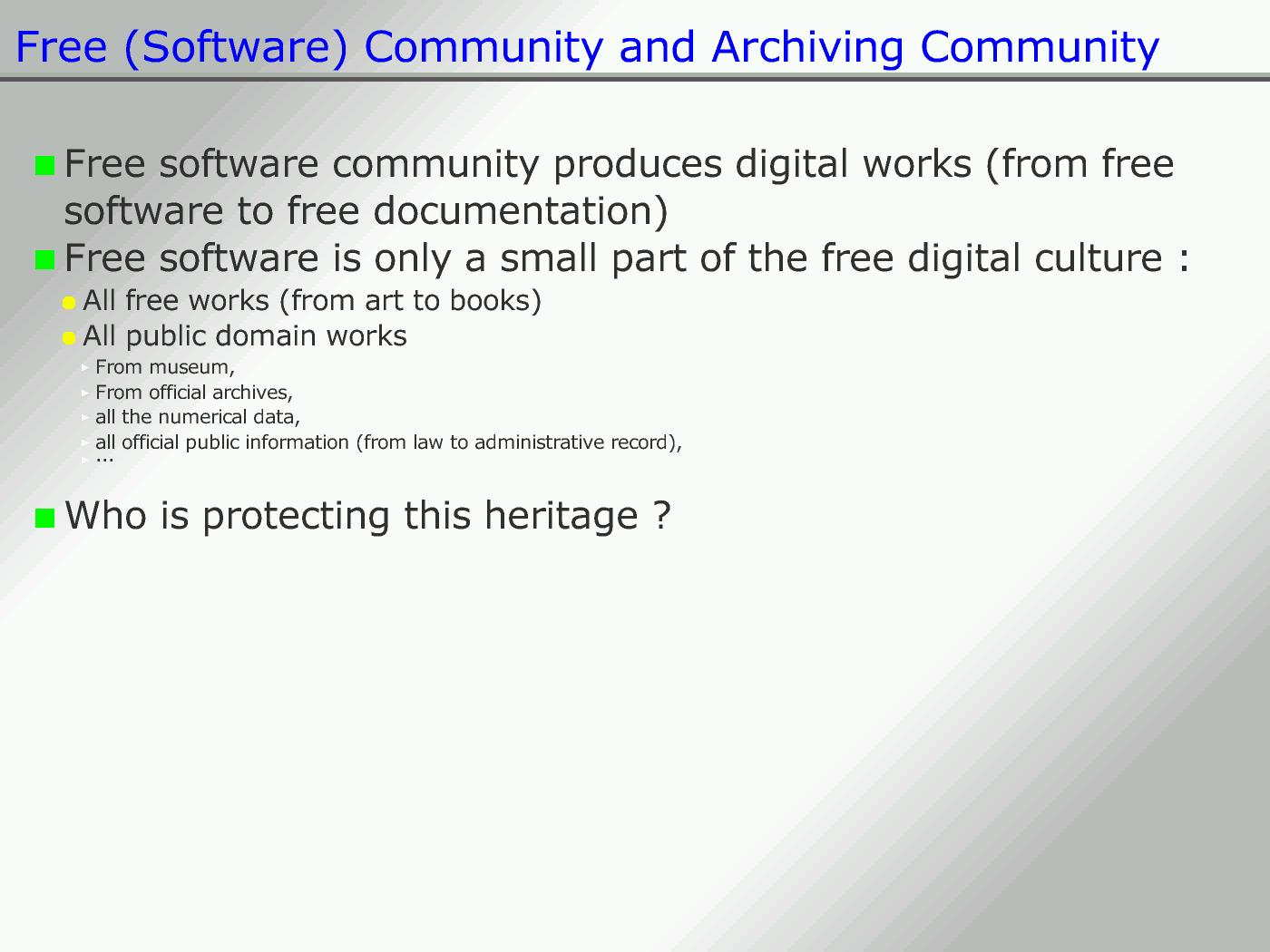 Free (Software) Community and Archiving Community

Free software community produces digital works (from free software to free documentation)

Free software is only a small part of the free digital culture :

All free works (from art to books)

All public domain works

From museum,

From official archives,

all the numerical data,

all official public information (from law to administrative record),

...

Who is protecting this heritage ?